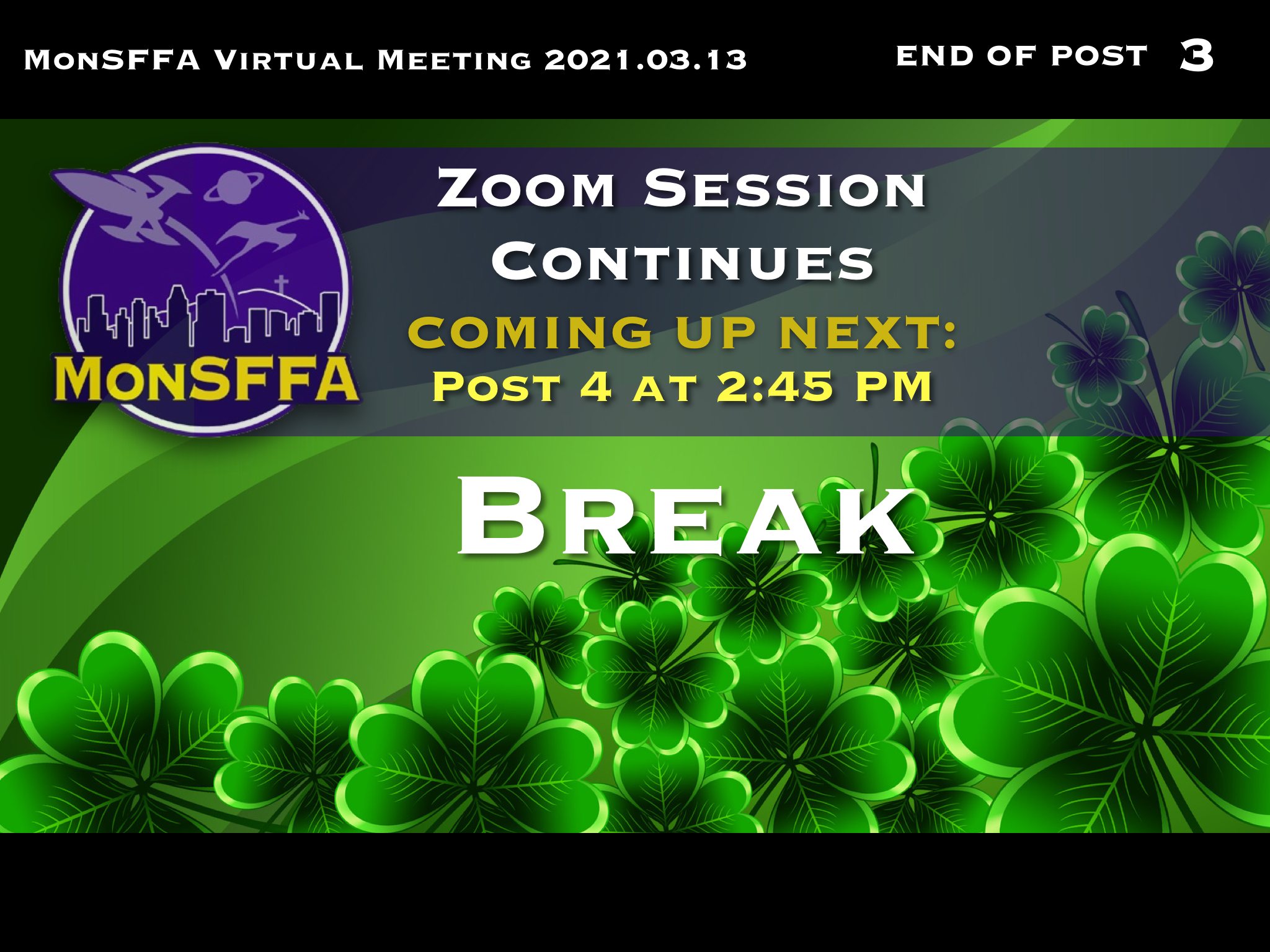 MonSFFA Virtual Meeting 2021.03.13

END OF POST 3

MonSFFA

Zoom Session Continues

COMING UP NEXT:
Post 4 at 2:45 PM

Break